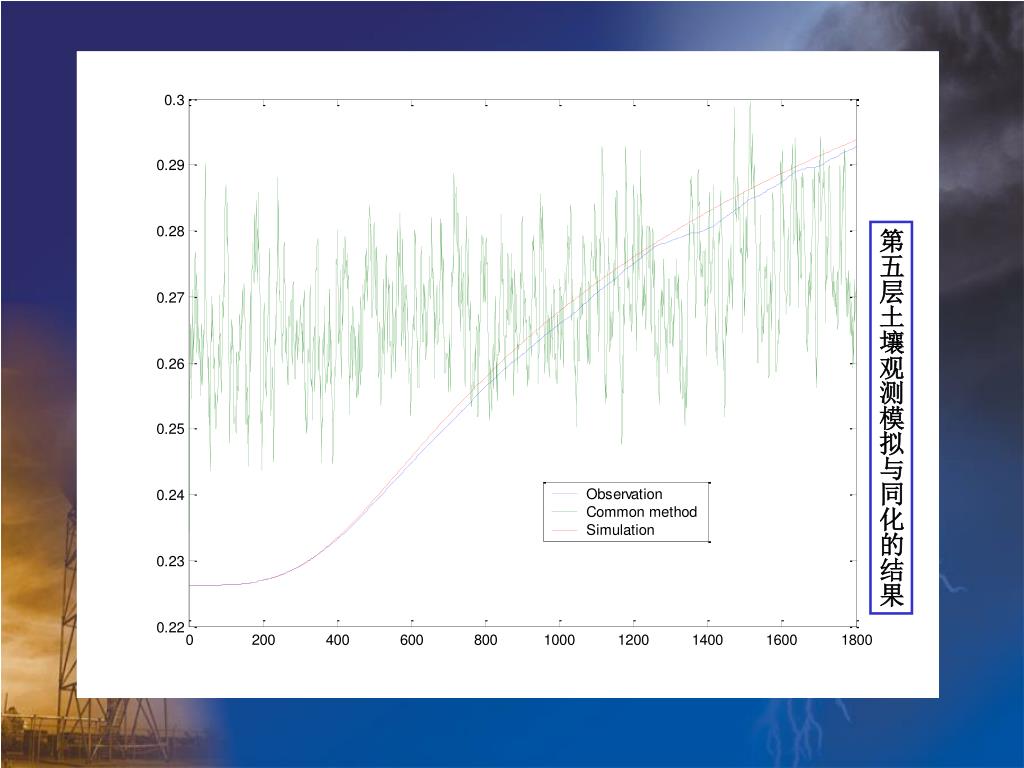 0.3
0.29
0.28
0.27
0.26
0.25
0.24
0.23
0.22
0
200
400
600
800
1000
1200
1400
1600
1800

Observation
Common method
Simulation

第五层土壤观测模拟与同化的结果